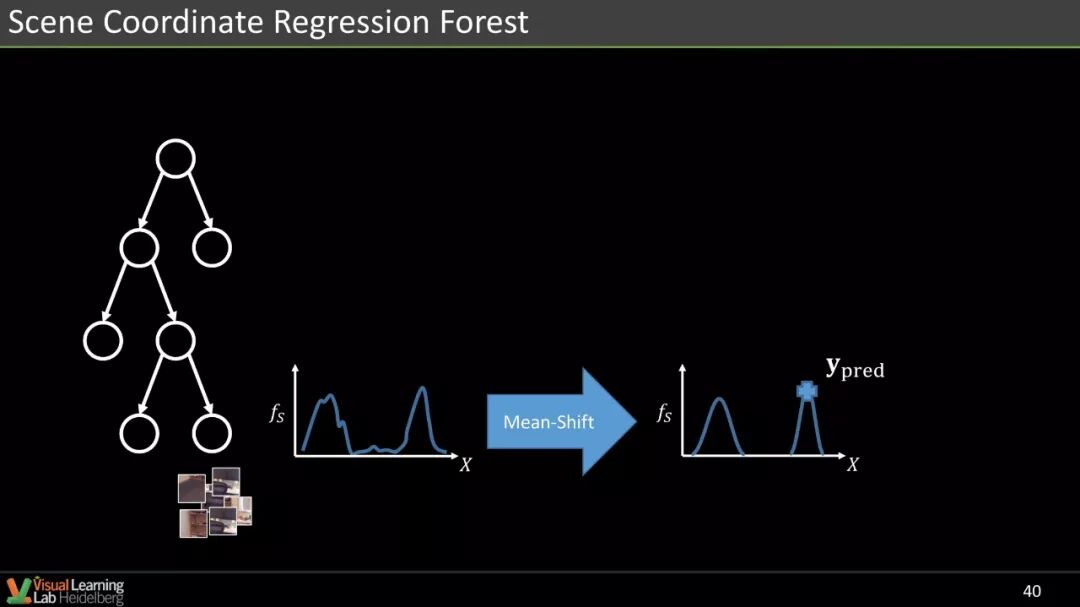 Scene Coordinate Regression Forest

$f_S$

$X$

Mean-Shift

$f_S$

$X$

$\mathbf{y}_{\text{pred}}$

Visual Learning Lab Heidelberg

40